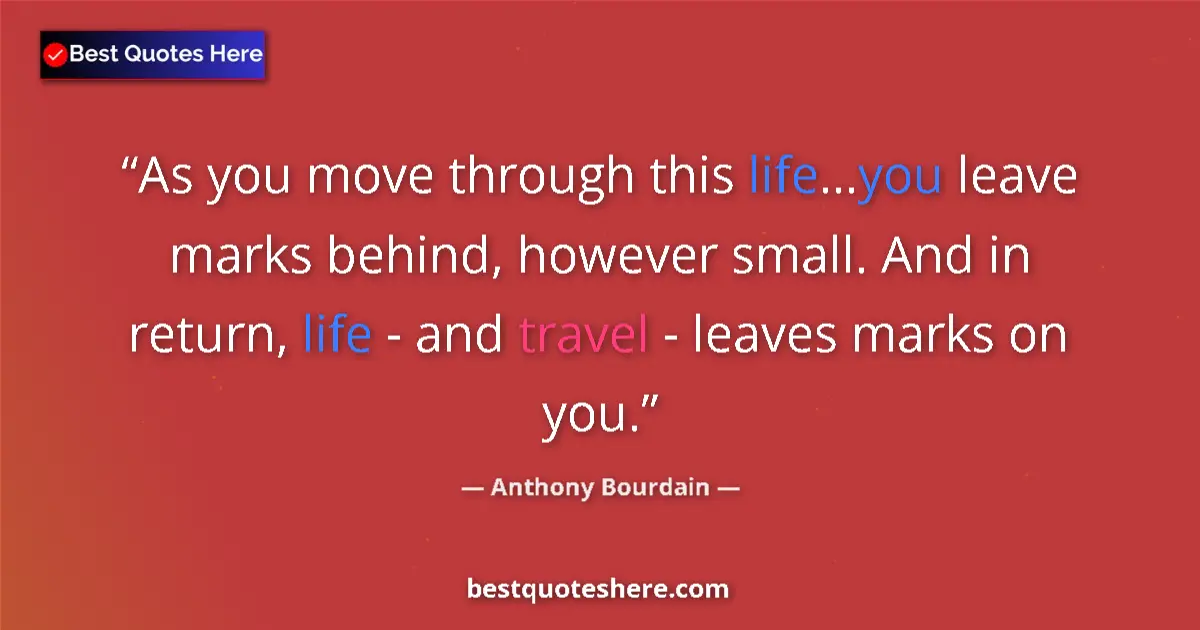 Best Quotes Here

“As you move through this life...you leave marks behind, however small. And in return, life - and travel - leaves marks on you.”

— Anthony Bourdain —

bestquoteshere.com